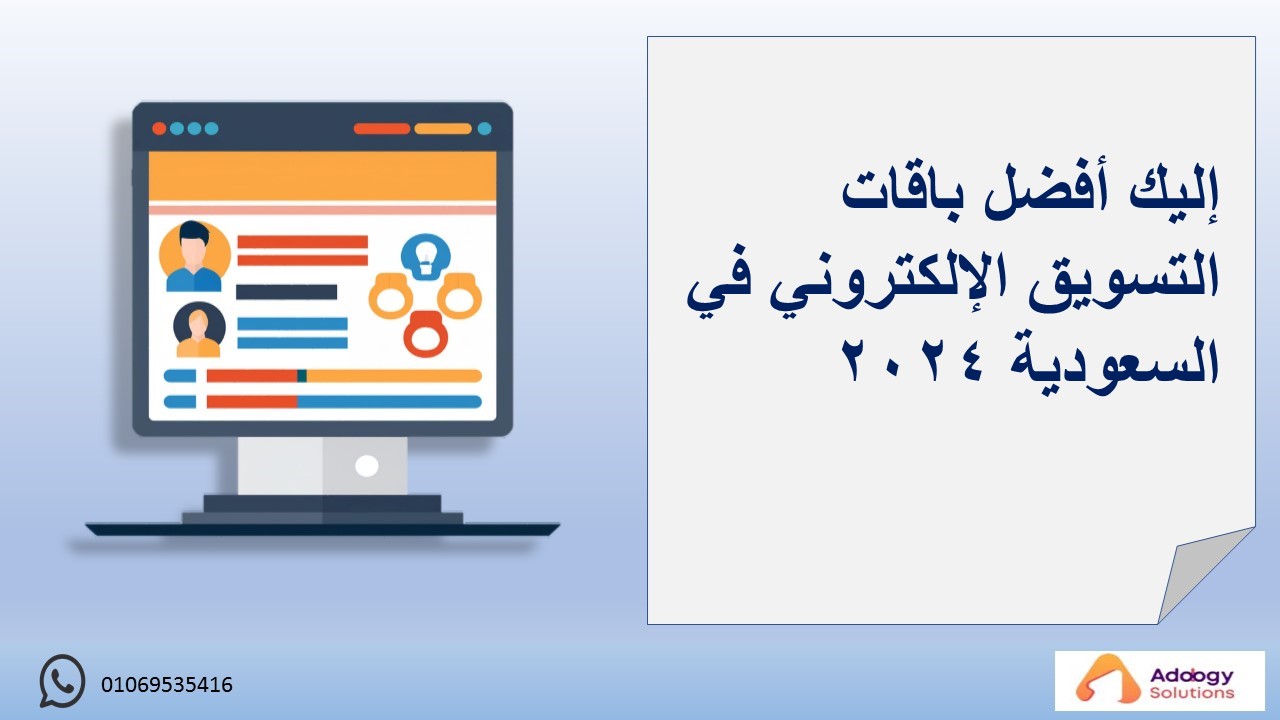 إليك أفضل باقات التسويق الإلكتروني في السعودية ٢٠٢٤

01069535416

Adoogy Solutions